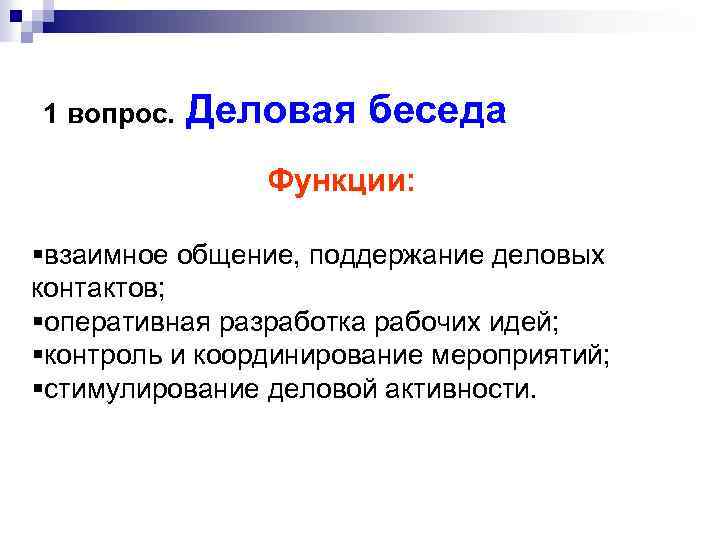 1 вопрос. Деловая беседа

Функции:

▪взаимное общение, поддержание деловых контактов;
▪оперативная разработка рабочих идей;
▪контроль и координирование мероприятий;
▪стимулирование деловой активности.